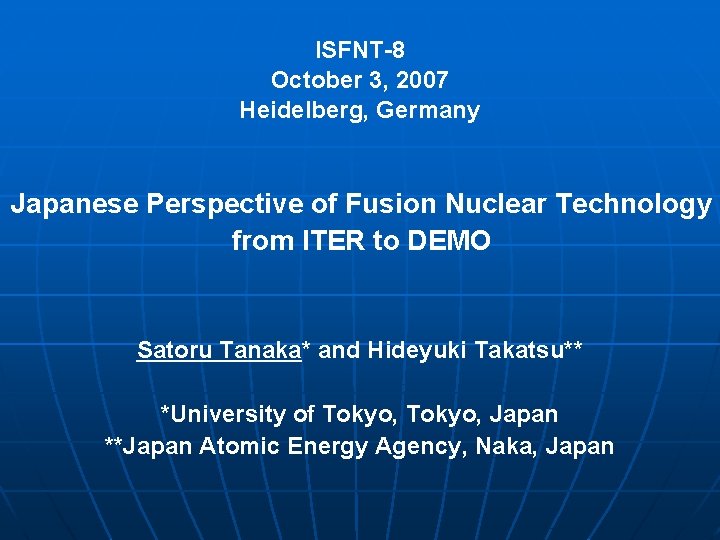 ISFNT-8
October 3, 2007
Heidelberg, Germany

Japanese Perspective of Fusion Nuclear Technology from ITER to DEMO

Satoru Tanaka* and Hideyuki Takatsu**

*University of Tokyo, Tokyo, Japan
**Japan Atomic Energy Agency, Naka, Japan